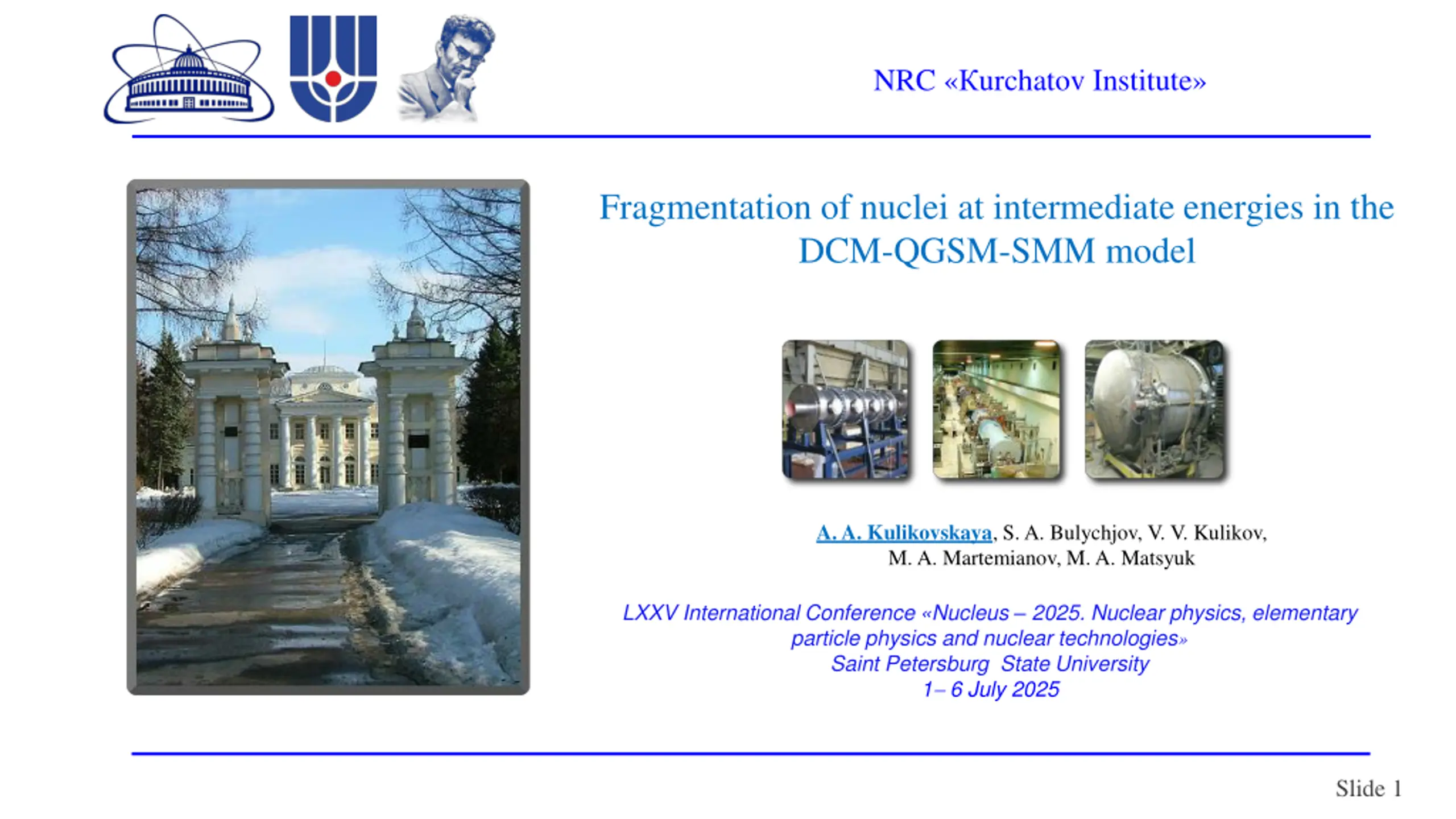 NRC «Kurchatov Institute»

Fragmentation of nuclei at intermediate energies in the DCM-QGSM-SMM model

A. A. Kulikovskaya, S. A. Bulychjov, V. V. Kulikov, M. A. Martemianov, M. A. Matsyuk

LXXV International Conference «Nucleus – 2025. Nuclear physics, elementary particle physics and nuclear technologies»
Saint Petersburg State University
1– 6 July 2025

Slide 1